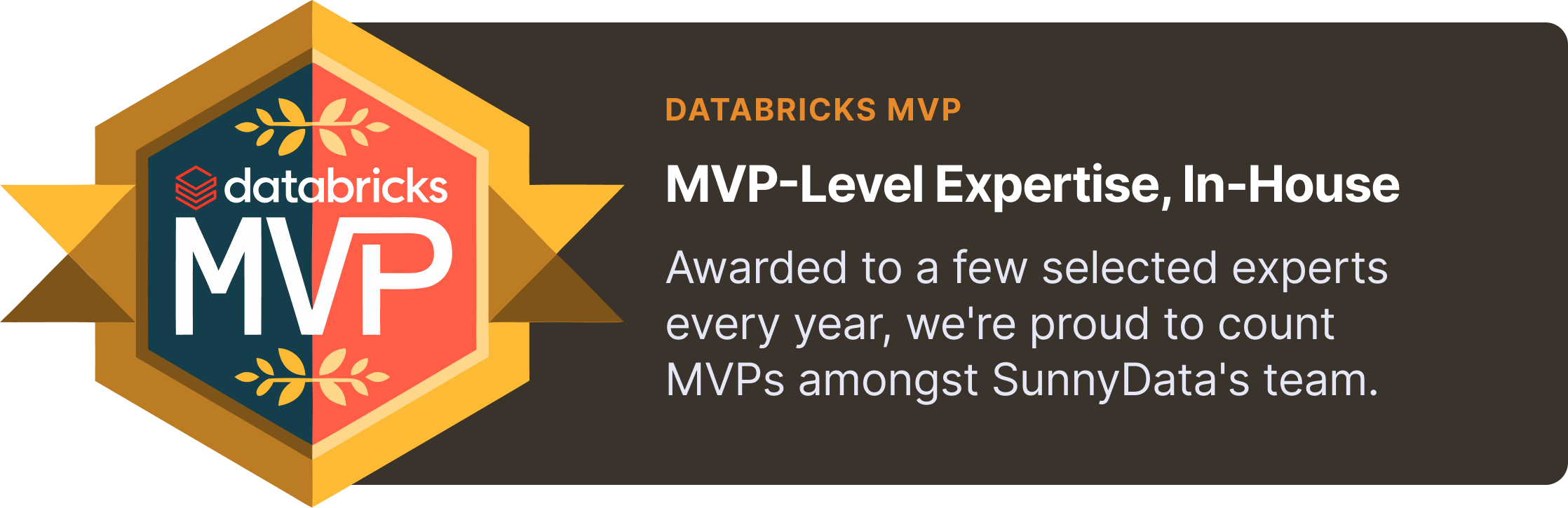 databricks
MVP

DATABRICKS MVP

MVP-Level Expertise, In-House

Awarded to a few selected experts every year, we're proud to count MVPs amongst SunnyData's team.